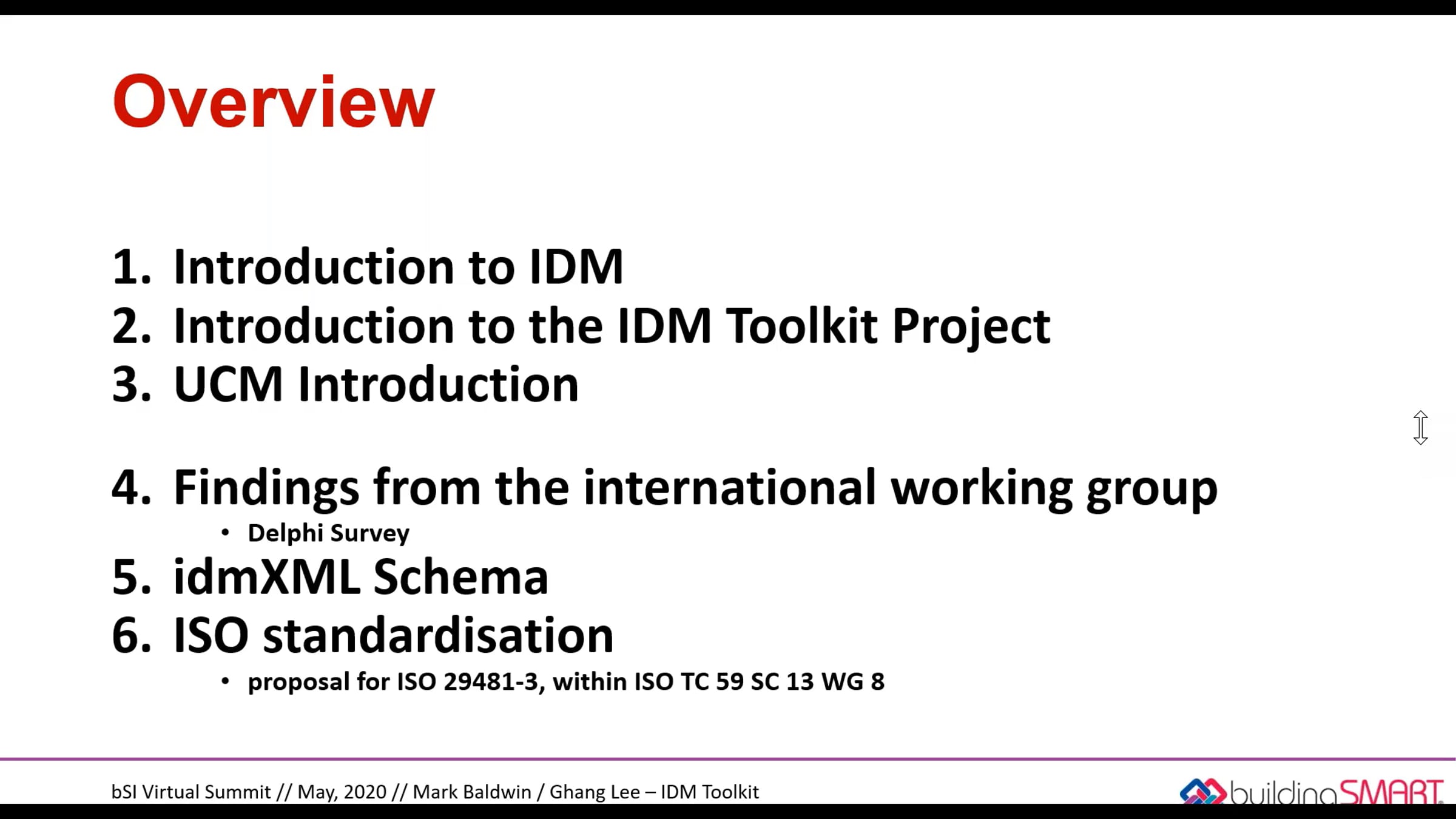 Overview

1. Introduction to IDM
2. Introduction to the IDM Toolkit Project
3. UCM Introduction

4. Findings from the international working group
• Delphi Survey
5. idmXML Schema
6. ISO standardisation
• proposal for ISO 29481-3, within ISO TC 59 SC 13 WG 8

bSI Virtual Summit // May, 2020 // Mark Baldwin / Ghang Lee – IDM Toolkit

buildingSMART